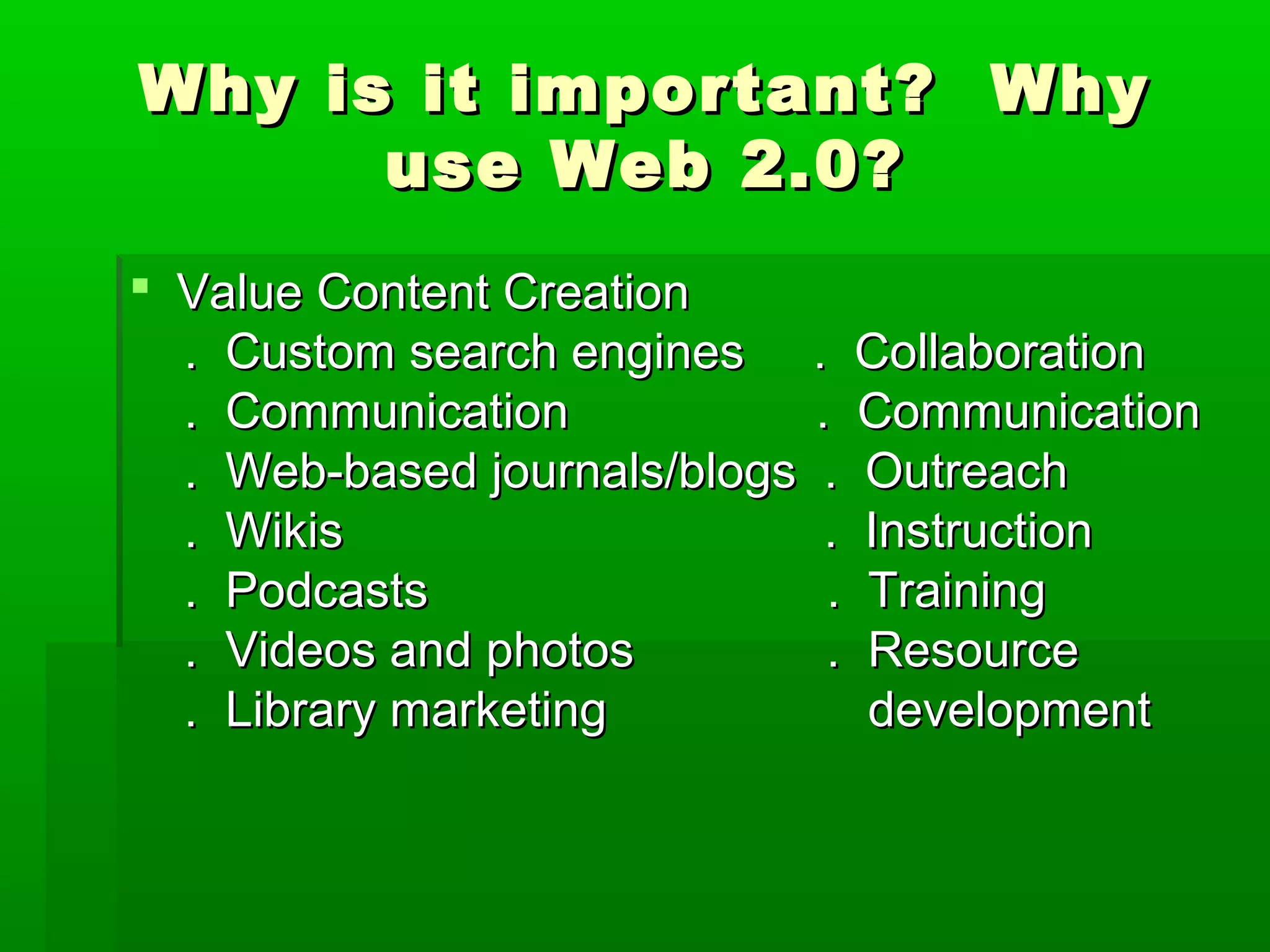 Why is it important? Why use Web 2.0?

Value Content Creation

. Custom search engines
. Communication
. Web-based journals/blogs
. Wikis
. Podcasts
. Videos and photos
. Library marketing

. Collaboration
. Communication
. Outreach
. Instruction
. Training
. Resource development